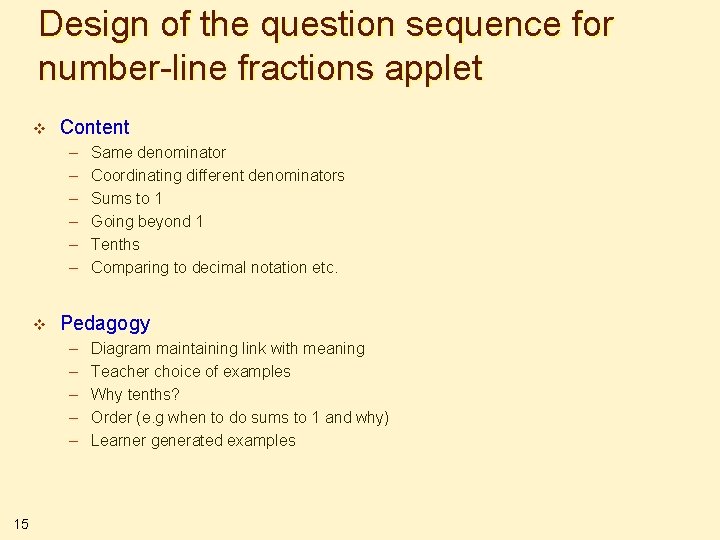 Design of the question sequence for number-line fractions applet

❖ Content
– Same denominator
– Coordinating different denominators
– Sums to 1
– Going beyond 1
– Tenths
– Comparing to decimal notation etc.

❖ Pedagogy
– Diagram maintaining link with meaning
– Teacher choice of examples
– Why tenths?
– Order (e.g when to do sums to 1 and why)
– Learner generated examples

15